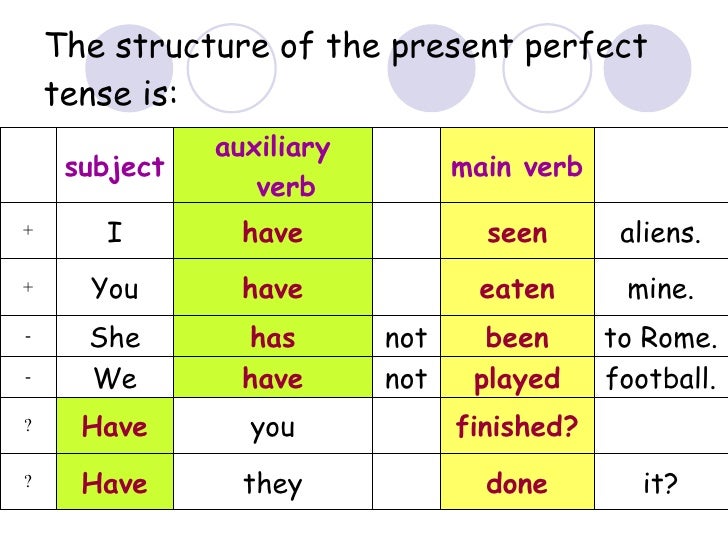 The structure of the present perfect tense is:

| | subject | auxiliary verb | | main verb | |
|---|---|---|---|---|---|
| + | I | have | | seen | aliens. |
| + | You | have | | eaten | mine. |
| - | She | has | not | been | to Rome. |
| - | We | have | not | played | football. |
| ? | Have | you | | finished? | |
| ? | Have | they | | done | it? |